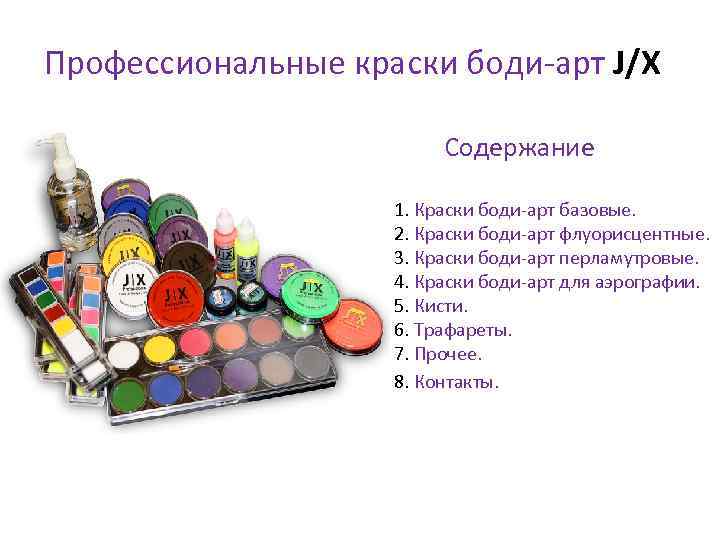 Профессиональные краски боди-арт J/X

Содержание

1. Краски боди-арт базовые.
2. Краски боди-арт флуорисцентные.
3. Краски боди-арт перламутровые.
4. Краски боди-арт для аэрографии.
5. Кисти.
6. Трафареты.
7. Прочее.
8. Контакты.

J|X

J|X

J|X

J|X

J|X